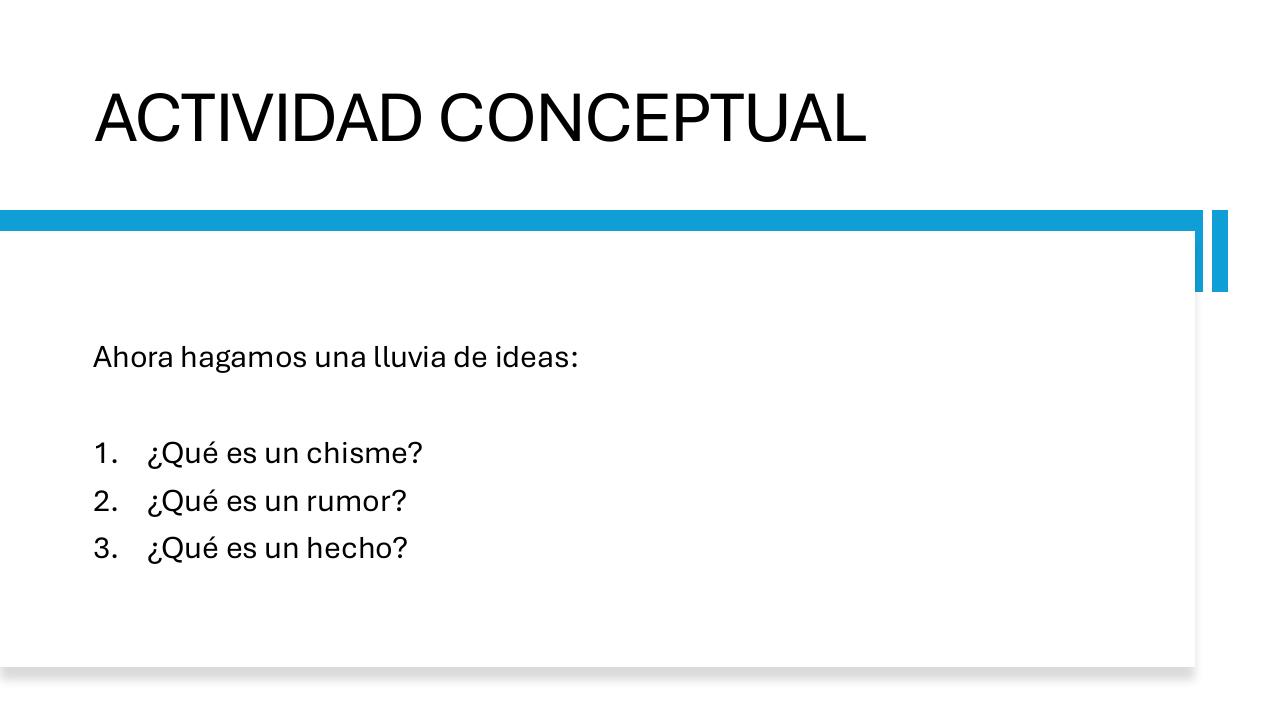 ACTIVIDAD CONCEPTUAL

Ahora hagamos una lluvia de ideas:

1. ¿Qué es un chisme?
2. ¿Qué es un rumor?
3. ¿Qué es un hecho?